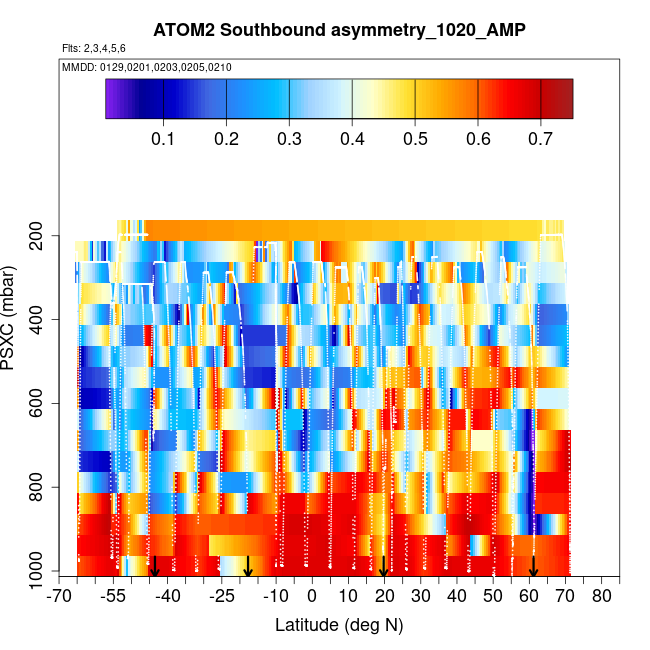 ATOM2 Southbound asymmetry_1020_AMP

Flts: 2,3,4,5,6

MMDD: 0129,0201,0203,0205,0210

0.1 0.2 0.3 0.4 0.5 0.6 0.7

PSXC (mbar)

200
400
600
800
1000

-70 -55 -40 -25 -10 0 10 20 30 40 50 60 70 80

Latitude (deg N)